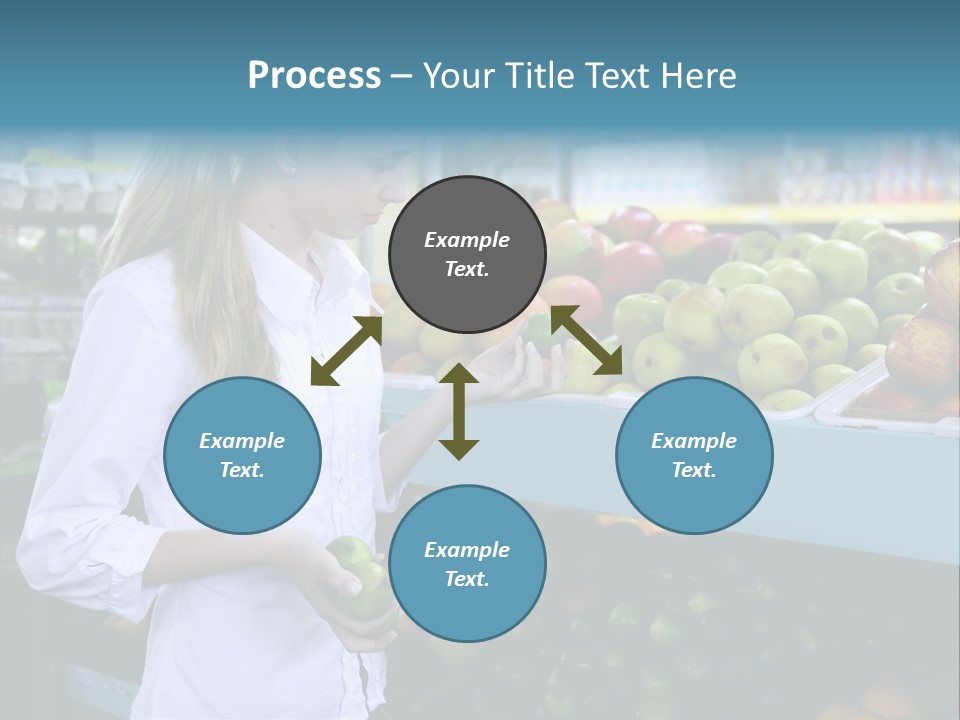 Process – Your Title Text Here

Example Text.

Example Text.

Example Text.

Example Text.